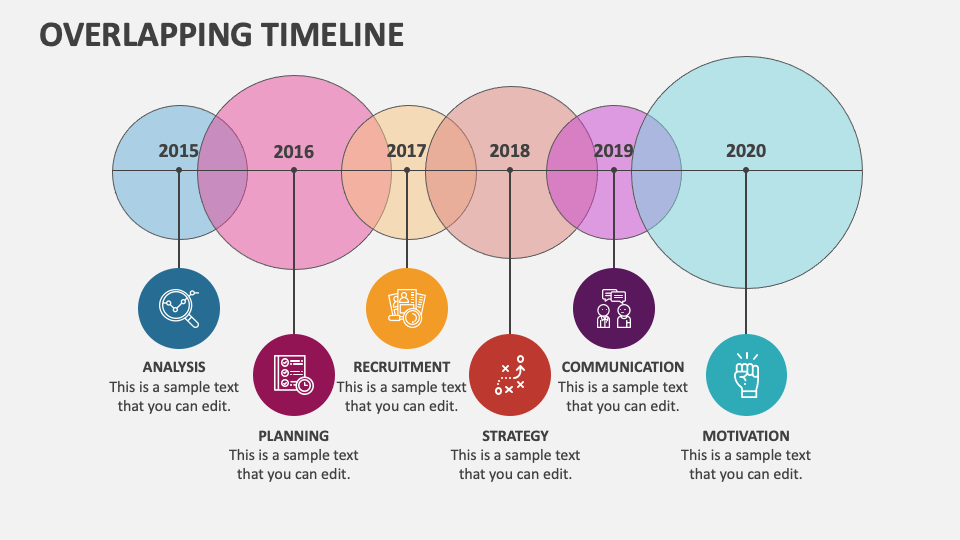 OVERLAPPING TIMELINE

2015

2016

2017

2018

2019

2020

ANALYSIS
This is a sample text that you can edit.

PLANNING
This is a sample text that you can edit.

RECRUITMENT
This is a sample text that you can edit.

STRATEGY
This is a sample text that you can edit.

COMMUNICATION
This is a sample text that you can edit.

MOTIVATION
This is a sample text that you can edit.